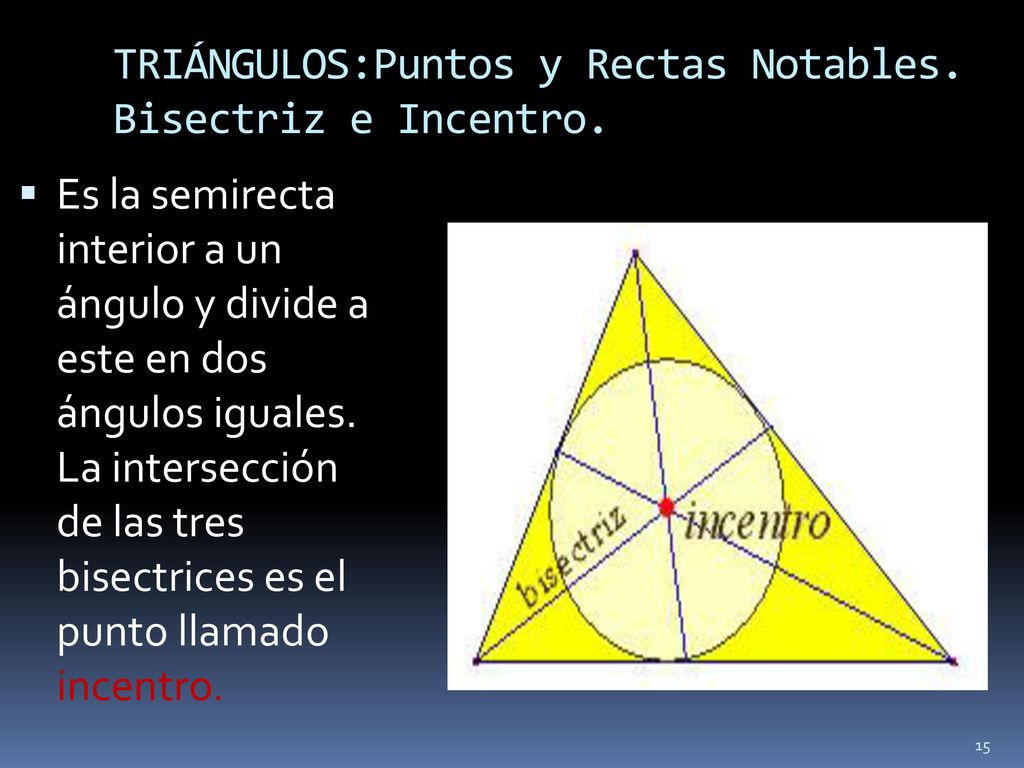 TRIÁNGULOS:Puntos y Rectas Notables. Bisectriz e Incentro.

Es la semirecta interior a un ángulo y divide a este en dos ángulos iguales. La intersección de las tres bisectrices es el punto llamado incentro.

bisectriz

incentro

15